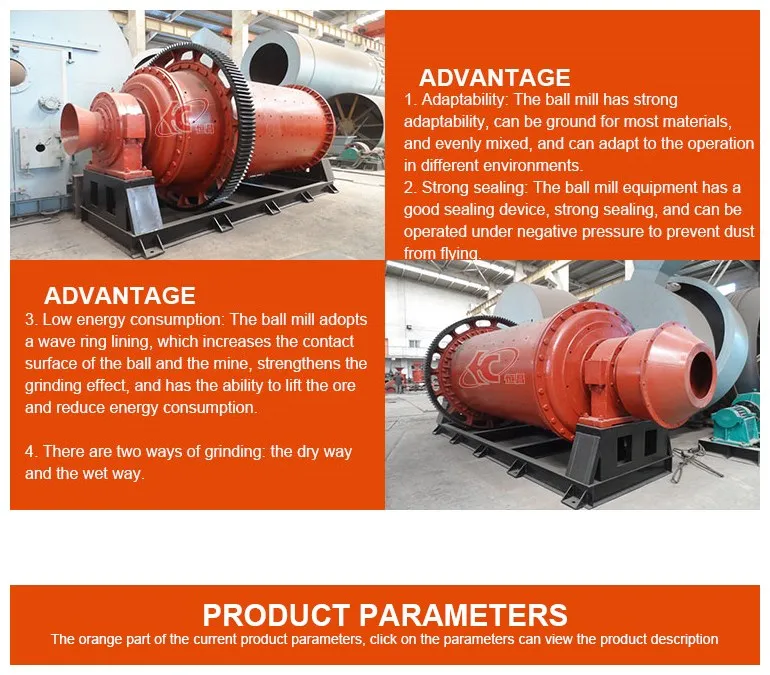 ADVANTAGE

1. Adaptability: The ball mill has strong adaptability, can be ground for most materials, and evenly mixed, and can adapt to the operation in different environments.

2. Strong sealing: The ball mill equipment has a good sealing device, strong sealing, and can be operated under negative pressure to prevent dust from flying.

ADVANTAGE

3. Low energy consumption: The ball mill adopts a wave ring lining, which increases the contact surface of the ball and the mine, strengthens the grinding effect, and has the ability to lift the ore and reduce energy consumption.

4. There are two ways of grinding: the dry way and the wet way.

PRODUCT PARAMETERS

The orange part of the current product parameters, click on the parameters can view the product description